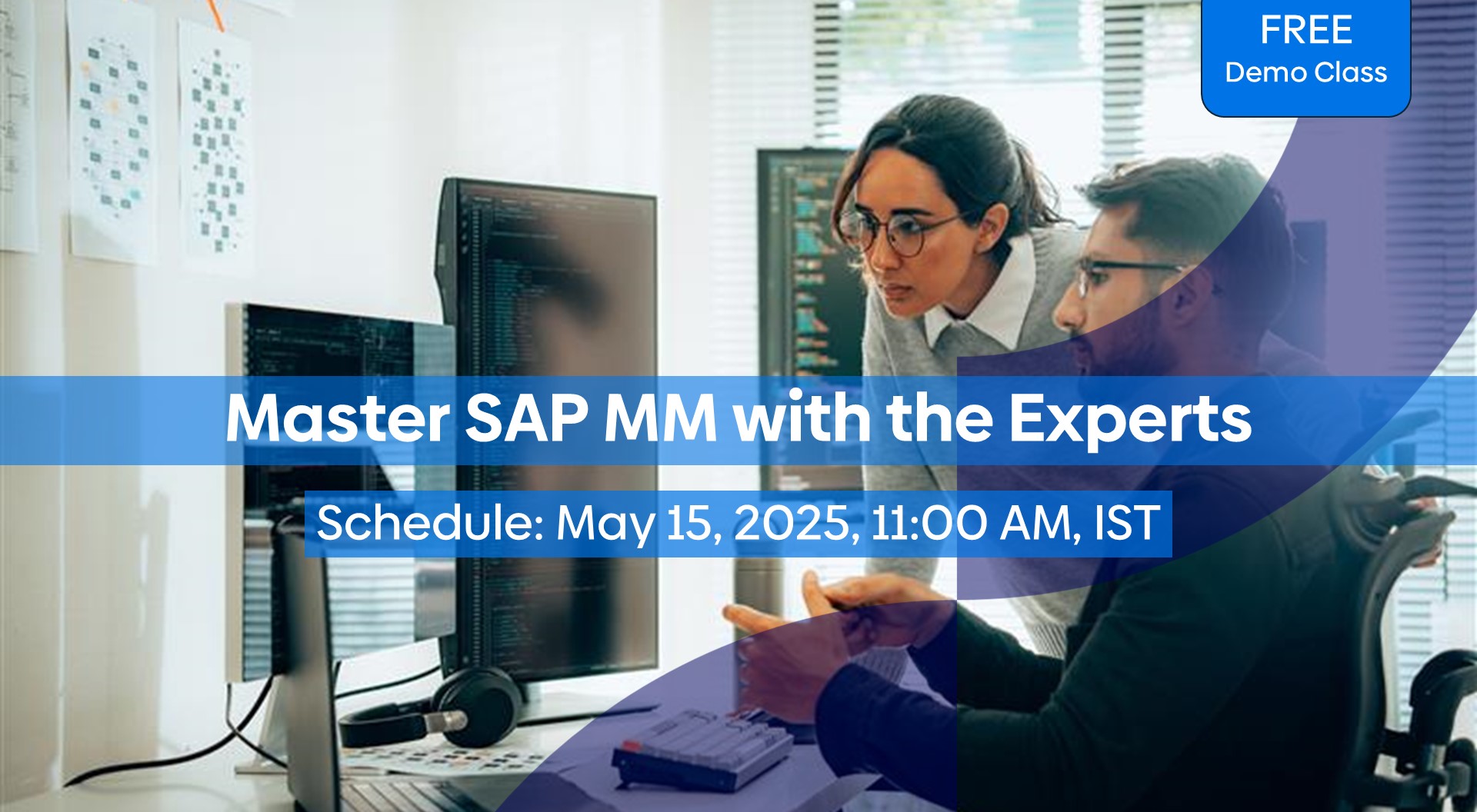 FREE
Demo Class

Master SAP MM with the Experts

Schedule: May 15, 2025, 11:00 AM, IST